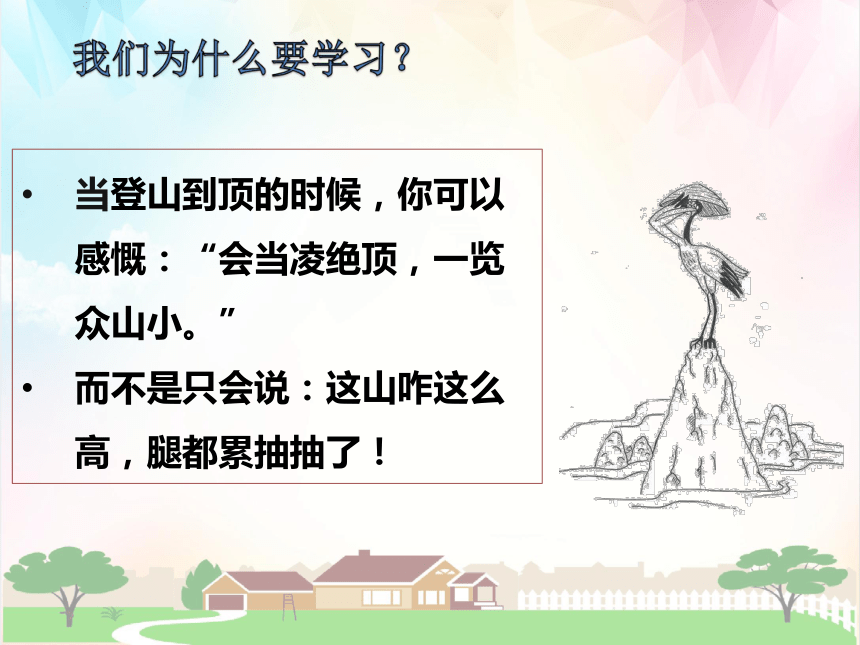 我们为什么要学习？

• 当登山到顶的时候，你可以感慨：“会当凌绝顶，一览众山小。”

• 而不是只会说：这山咋这么高，腿都累抽抽了！